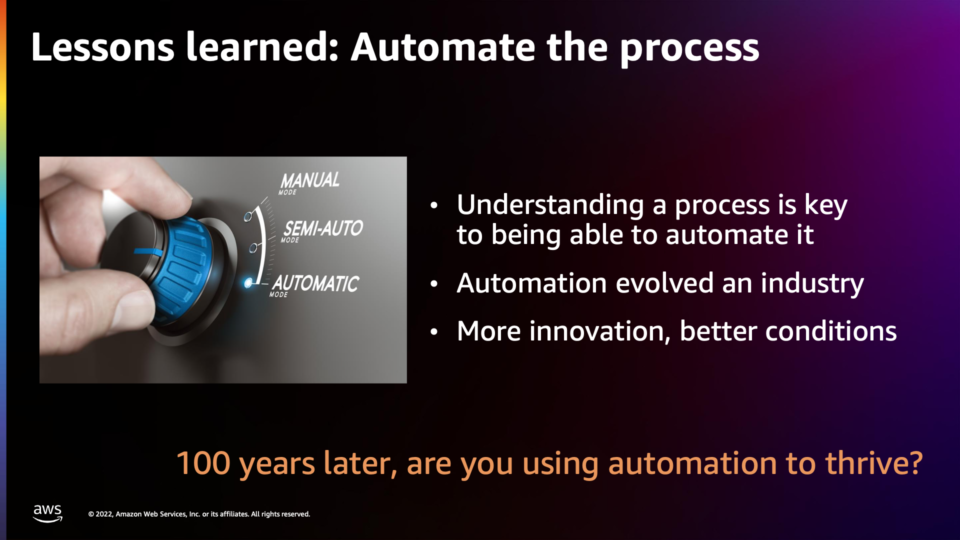 Lessons learned: Automate the process

MANUAL
MODE
SEMI-AUTO
MODE
AUTOMATIC
MODE

• Understanding a process is key to being able to automate it
• Automation evolved an industry
• More innovation, better conditions

100 years later, are you using automation to thrive?

aws

© 2022, Amazon Web Services, Inc. or its affiliates. All rights reserved.